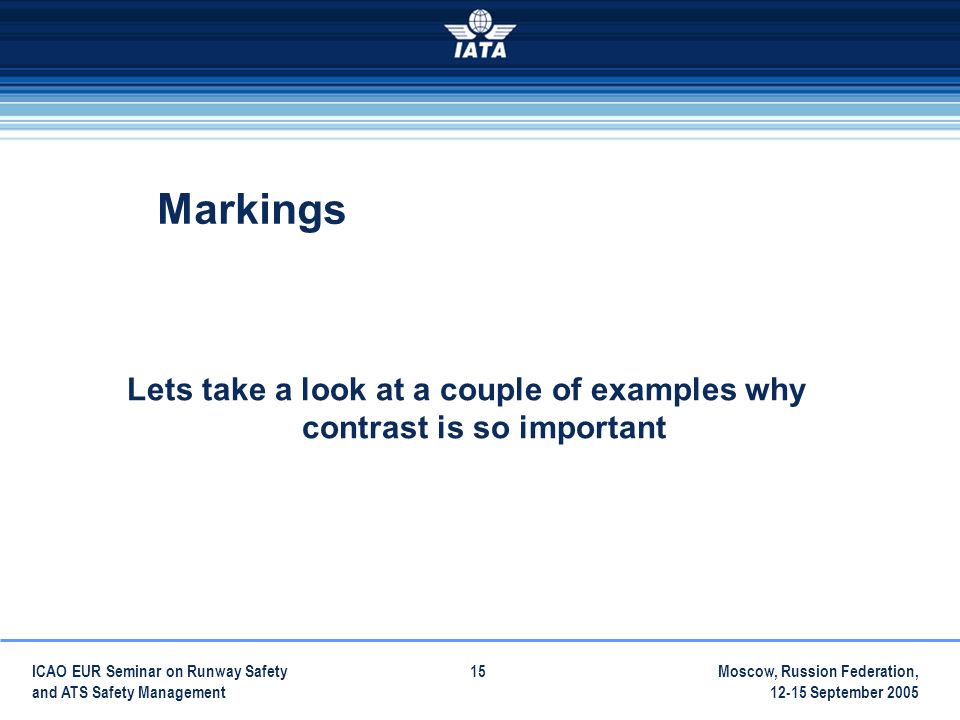 IATA

Markings

Lets take a look at a couple of examples why contrast is so important

ICAO EUR Seminar on Runway Safety and ATS Safety Management

15

Moscow, Russion Federation, 12-15 September 2005